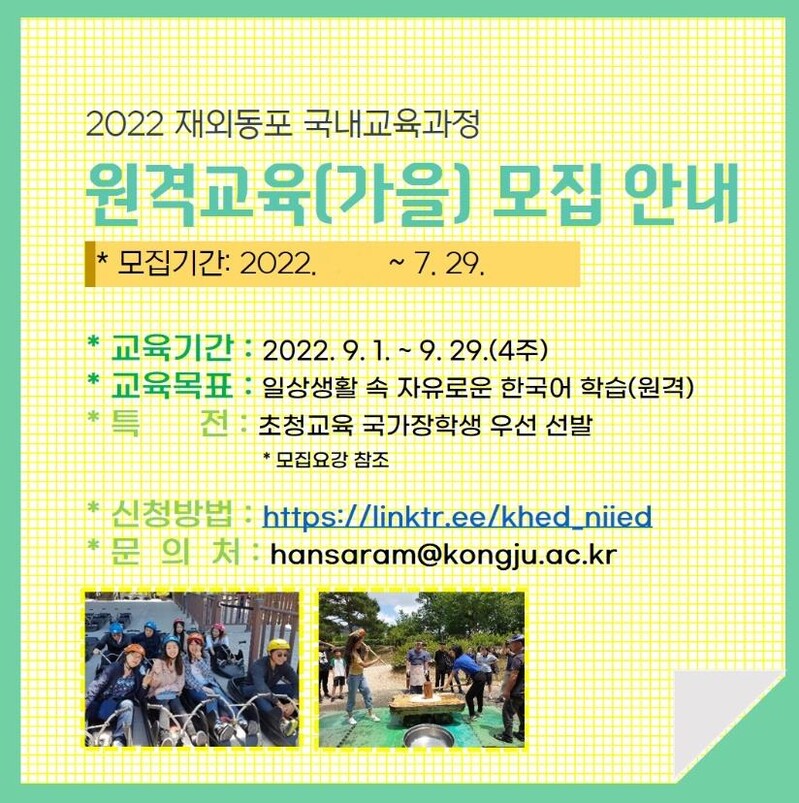 2022 재외동포 국내교육과정

원격교육(가을) 모집 안내

* 모집기간: 2022. ~ 7. 29.

* 교육기간 : 2022. 9. 1. ~ 9. 29.(4주)
* 교육목표 : 일상생활 속 자유로운 한국어 학습(원격)
* 특 전 : 초청교육 국가장학생 우선 선발
* 모집요강 참조

* 신청방법 : https://linktr.ee/khed_niied
* 문 의 처 : hansaram@kongju.ac.kr